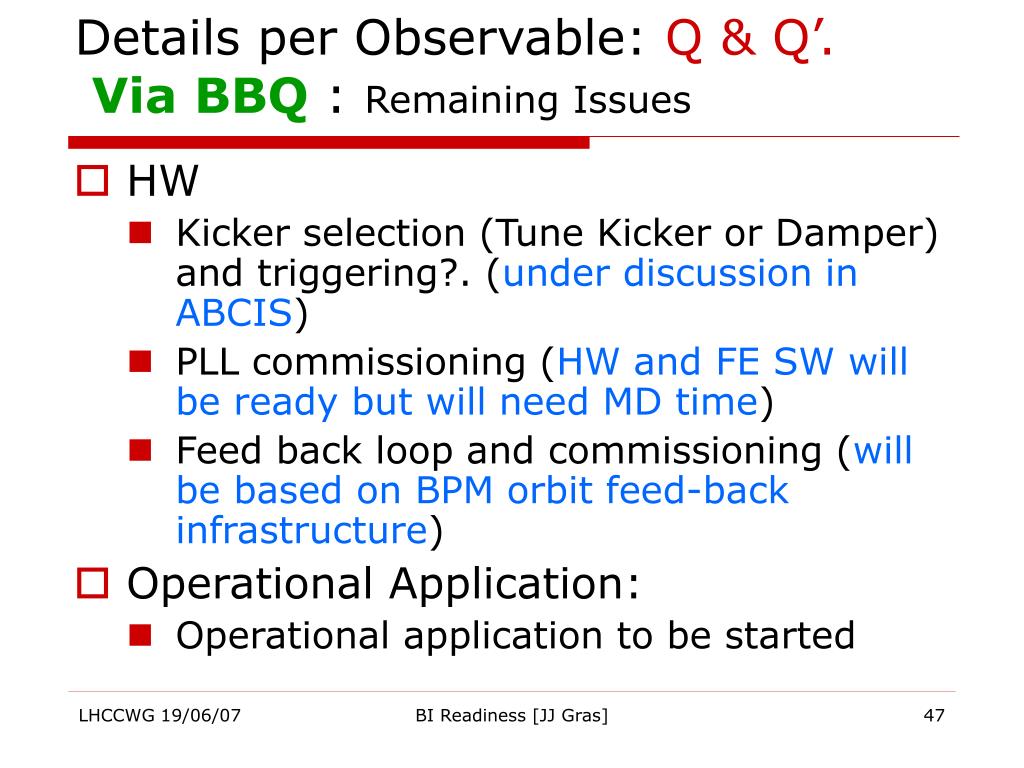 Details per Observable: Q & Q’.
Via BBQ : Remaining Issues

HW
Kicker selection (Tune Kicker or Damper) and triggering?. (under discussion in ABCIS)
PLL commissioning (HW and FE SW will be ready but will need MD time)
Feed back loop and commissioning (will be based on BPM orbit feed-back infrastructure)

Operational Application:
Operational application to be started

LHCCWG 19/06/07

BI Readiness [JJ Gras]

47